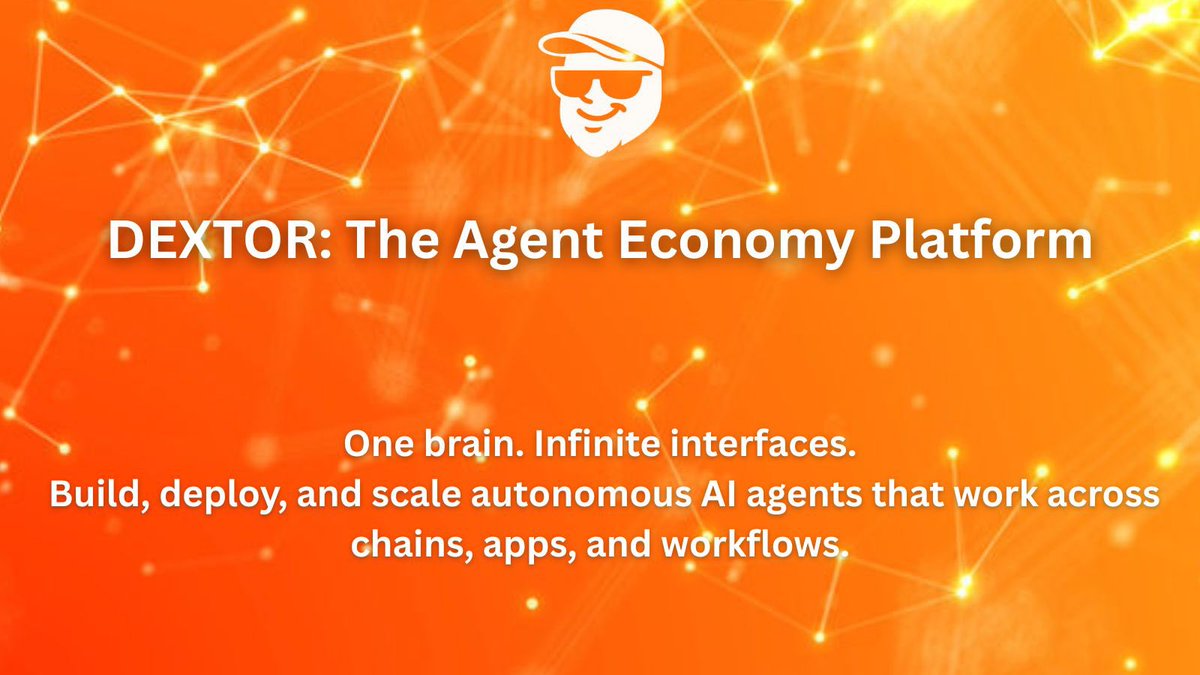 DEXTOR: The Agent Economy Platform

One brain. Infinite interfaces.
Build, deploy, and scale autonomous AI agents that work across chains, apps, and workflows.